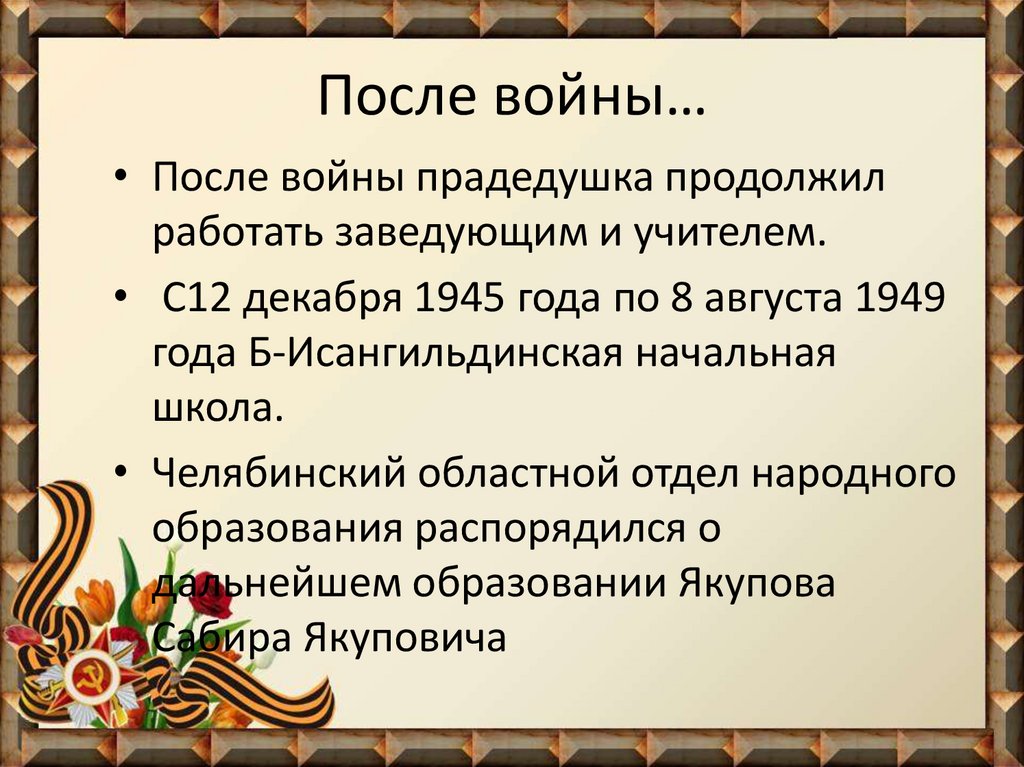 После войны…

• После войны прадедушка продолжил работать заведующим и учителем.

• С12 декабря 1945 года по 8 августа 1949 года Б-Исангильдинская начальная школа.

• Челябинский областной отдел народного образования распорядился о дальнейшем образовании Якупова Сабира Якуповича